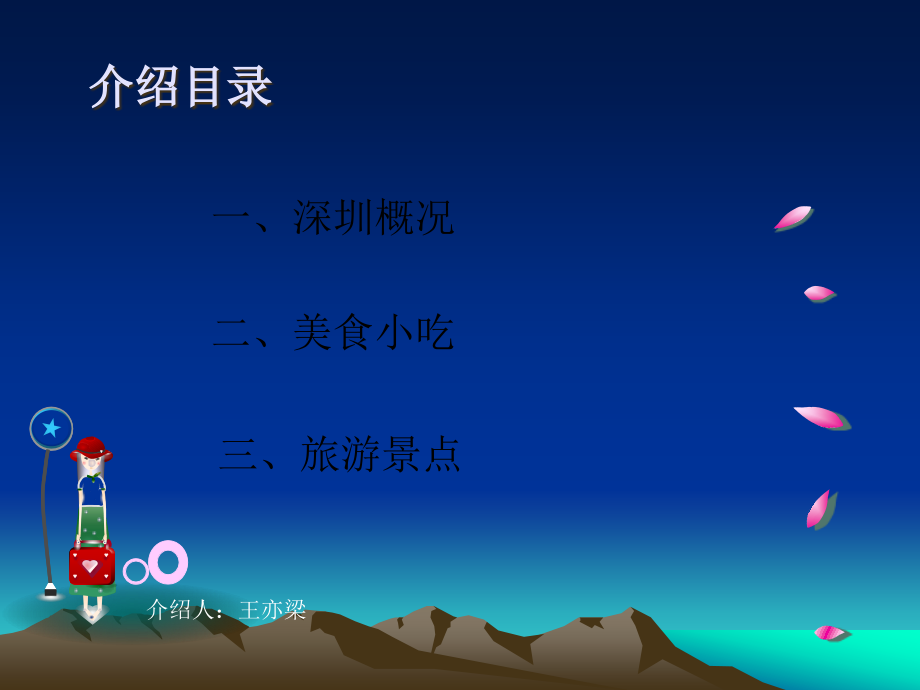 介绍目录

一、深圳概况

二、美食小吃

三、旅游景点

介绍人：王亦梁